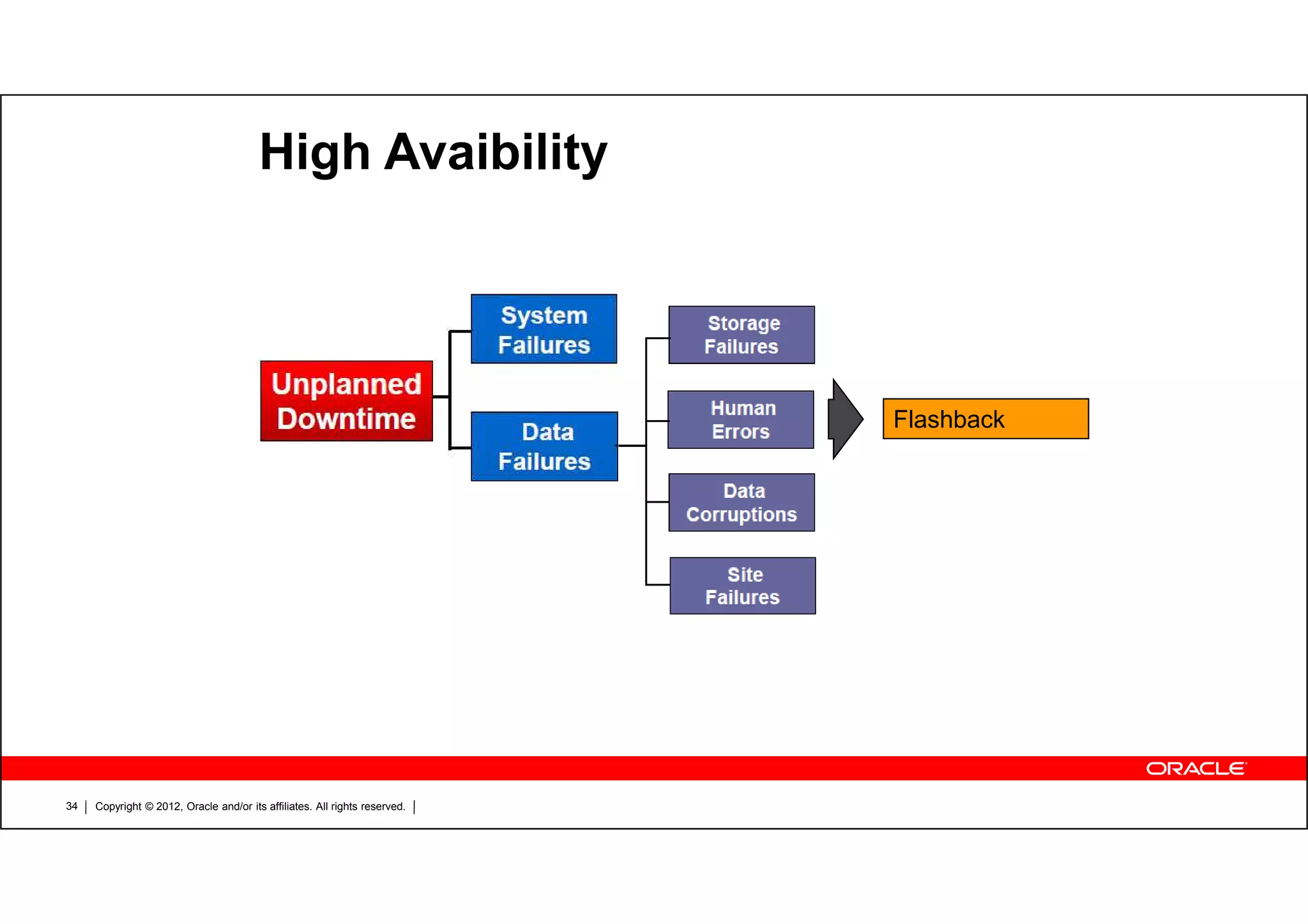 High Avaibility

Unplanned Downtime

System Failures

Data Failures

Storage Failures

Human Errors

Data Corruptions

Site Failures

Flashback

ORACLE

34 | Copyright © 2012, Oracle and/or its affiliates. All rights reserved. |